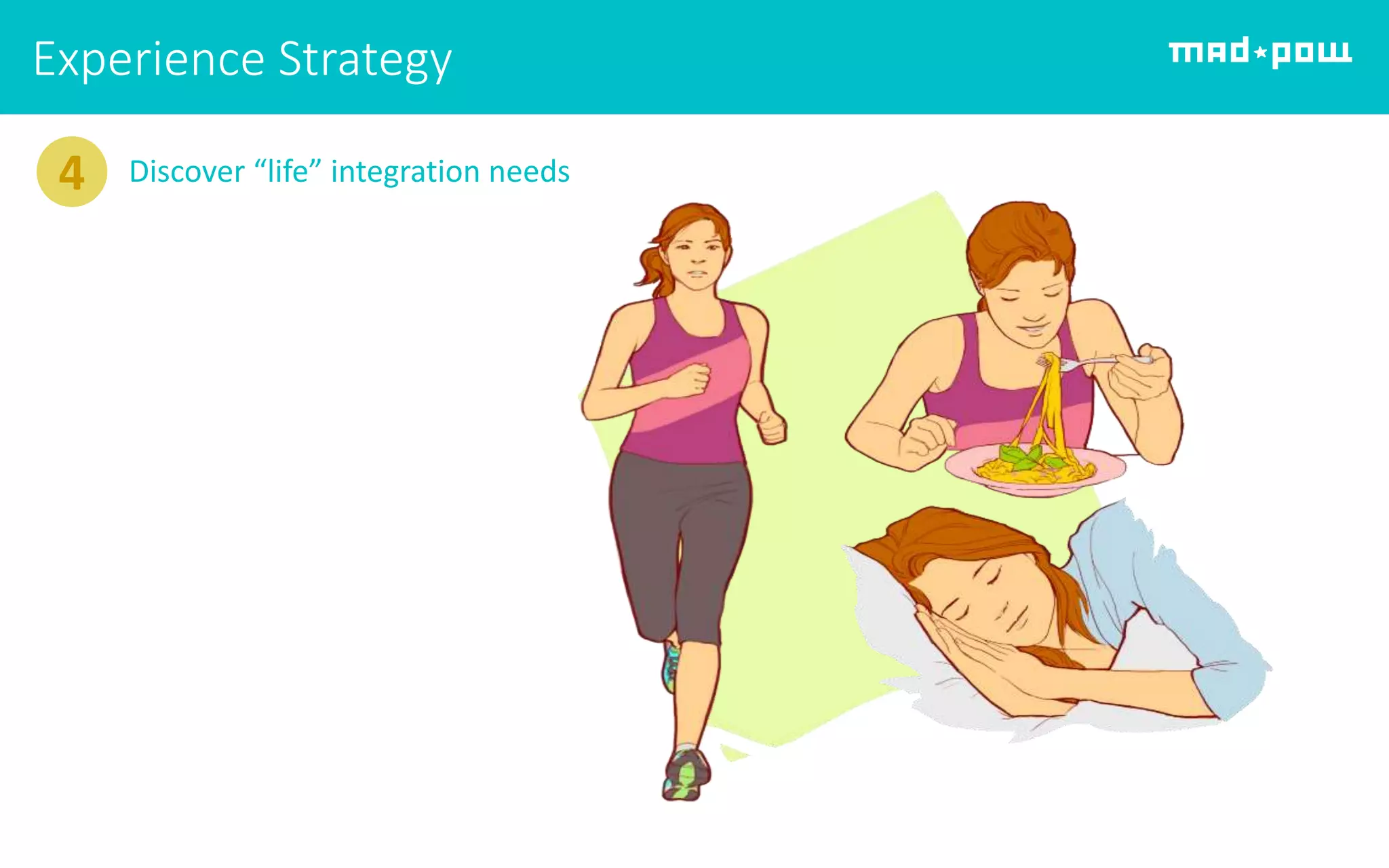 Experience Strategy

mad★pow

4

Discover “life” integration needs